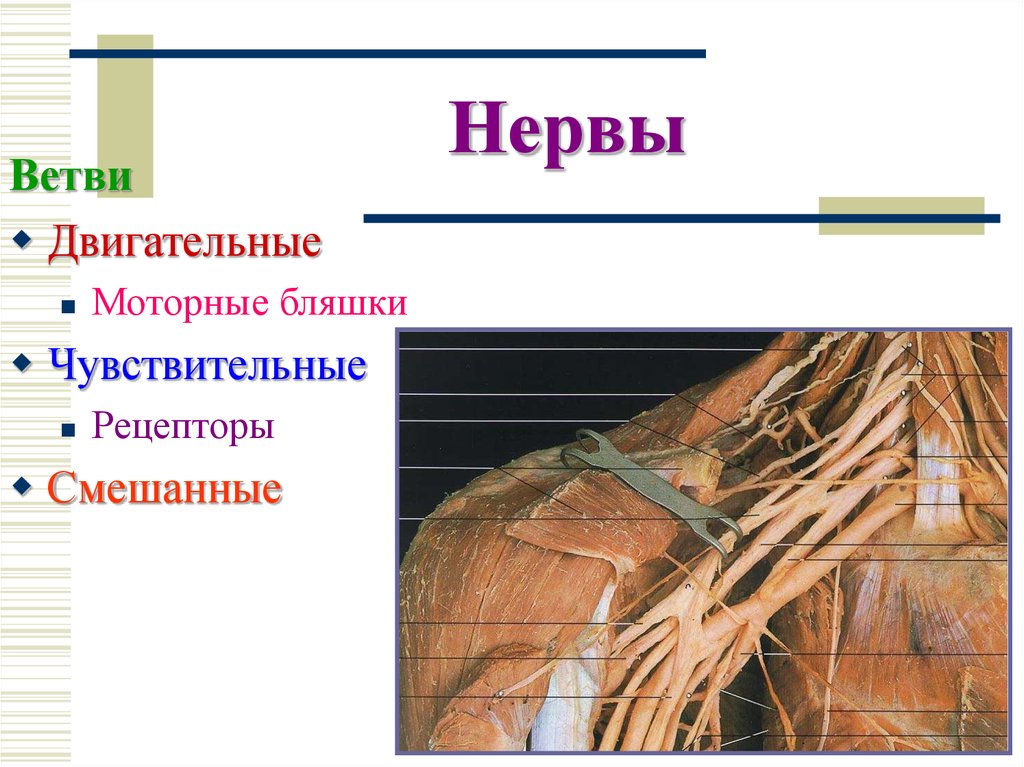 Нервы

Ветви

Двигательные

Моторные бляшки

Чувствительные

Рецепторы

Смешанные